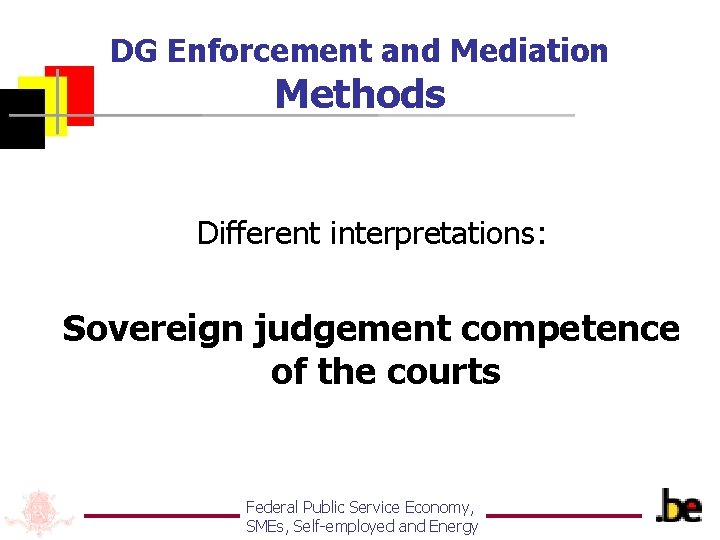 DG Enforcement and Mediation
Methods

Different interpretations:

Sovereign judgement competence of the courts

Federal Public Service Economy,
SMEs, Self-employed and Energy

.be